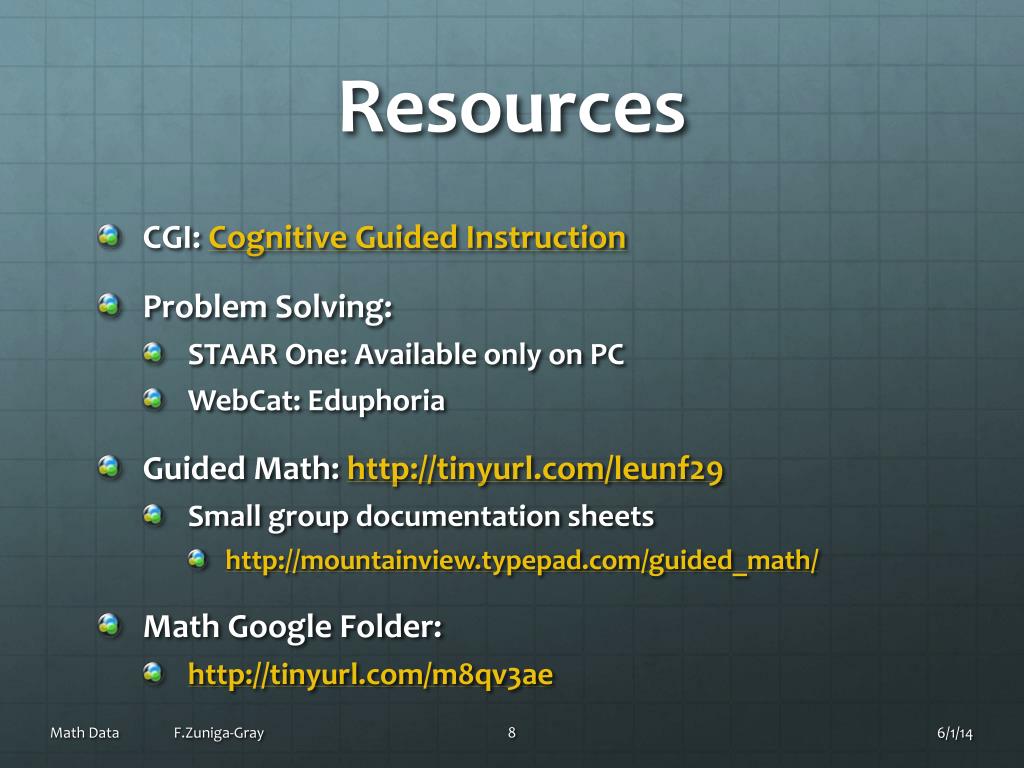 Resources

CGI: Cognitive Guided Instruction

Problem Solving:

STAAR One: Available only on PC

WebCat: Eduphoria

Guided Math: http://tinyurl.com/leunf29

Small group documentation sheets

http://mountainview.typepad.com/guided_math/

Math Google Folder:

http://tinyurl.com/m8qv3ae

Math Data F.Zuniga-Gray 8 6/1/14